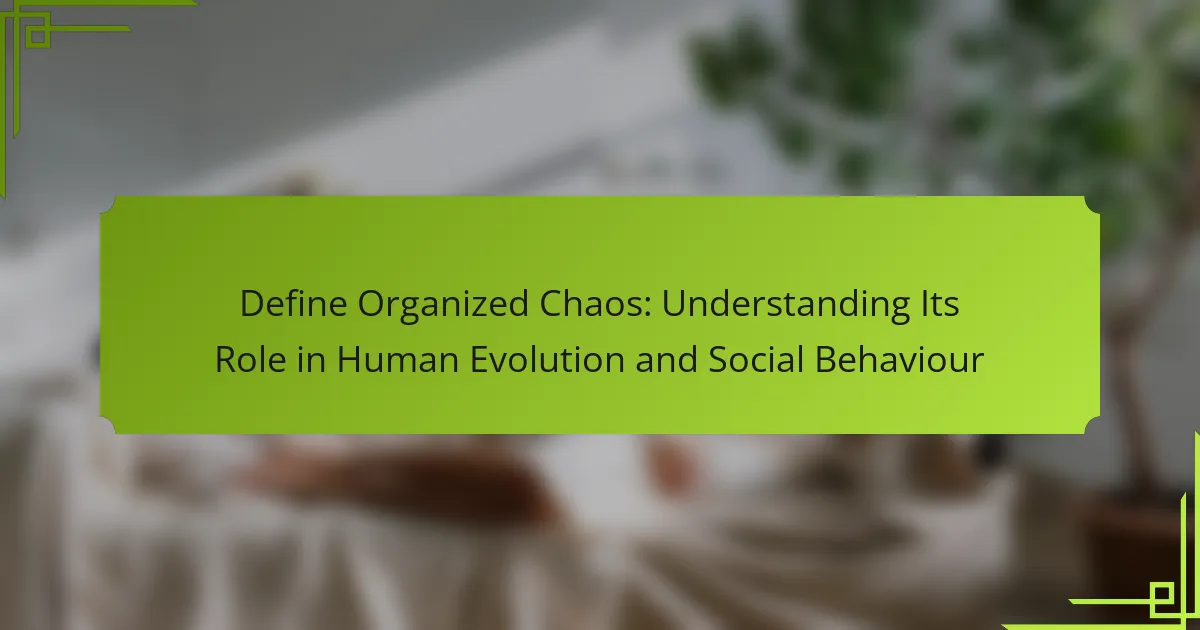 Define Organized Chaos: Understanding Its Role in Human Evolution and Social Behaviour